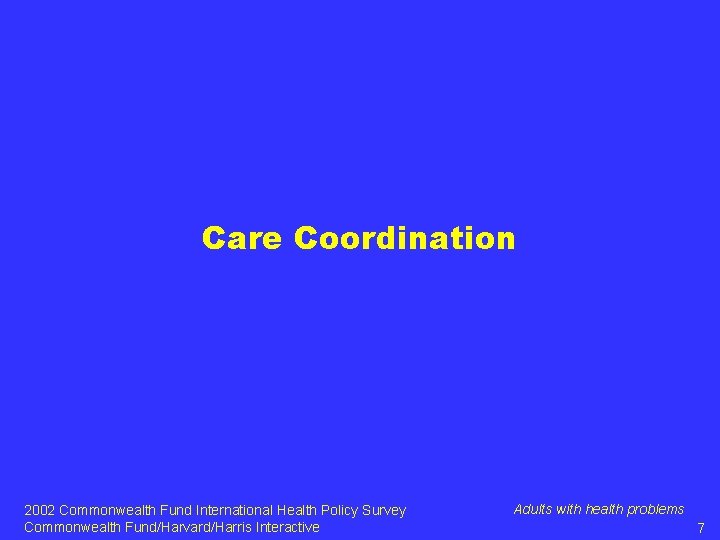 Care Coordination

2002 Commonwealth Fund International Health Policy Survey
Commonwealth Fund/Harvard/Harris Interactive

Adults with health problems

7